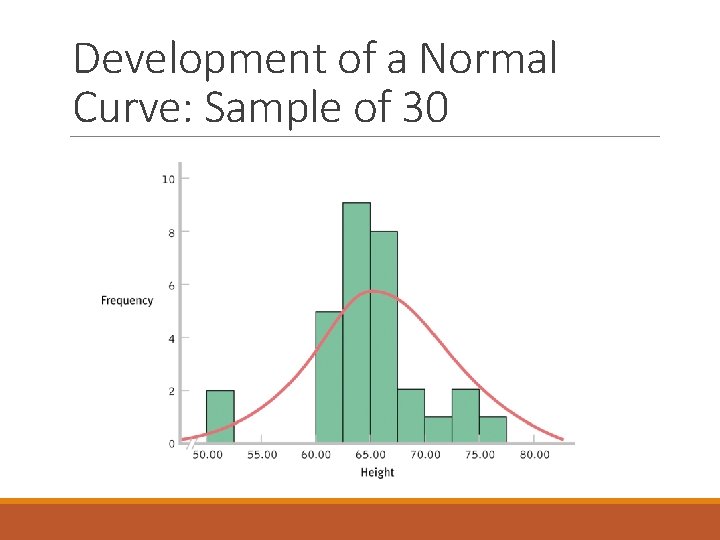 Development of a Normal Curve: Sample of 30

10
8
6
4
2
0

Frequency

50.00 55.00 60.00 65.00 70.00 75.00 80.00

Height